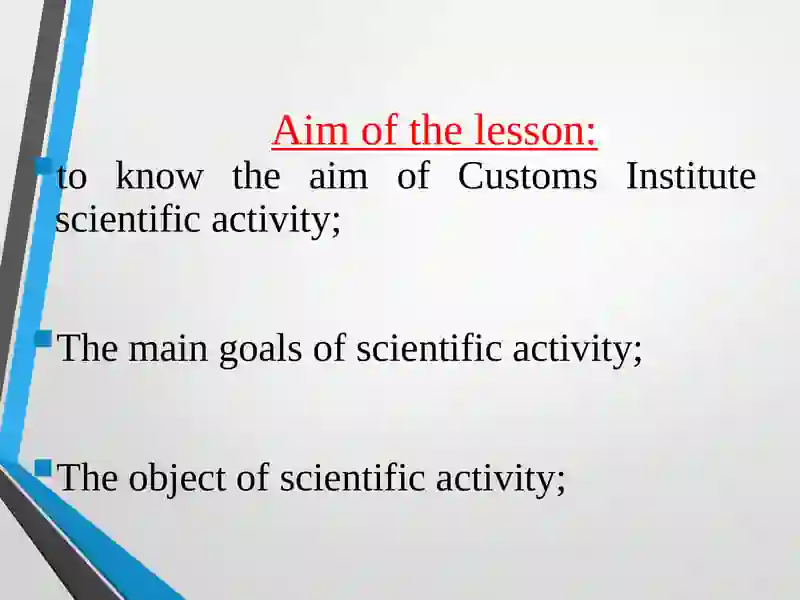 Aim of the lesson:

to know the aim of Customs Institute scientific activity;

The main goals of scientific activity;

The object of scientific activity;